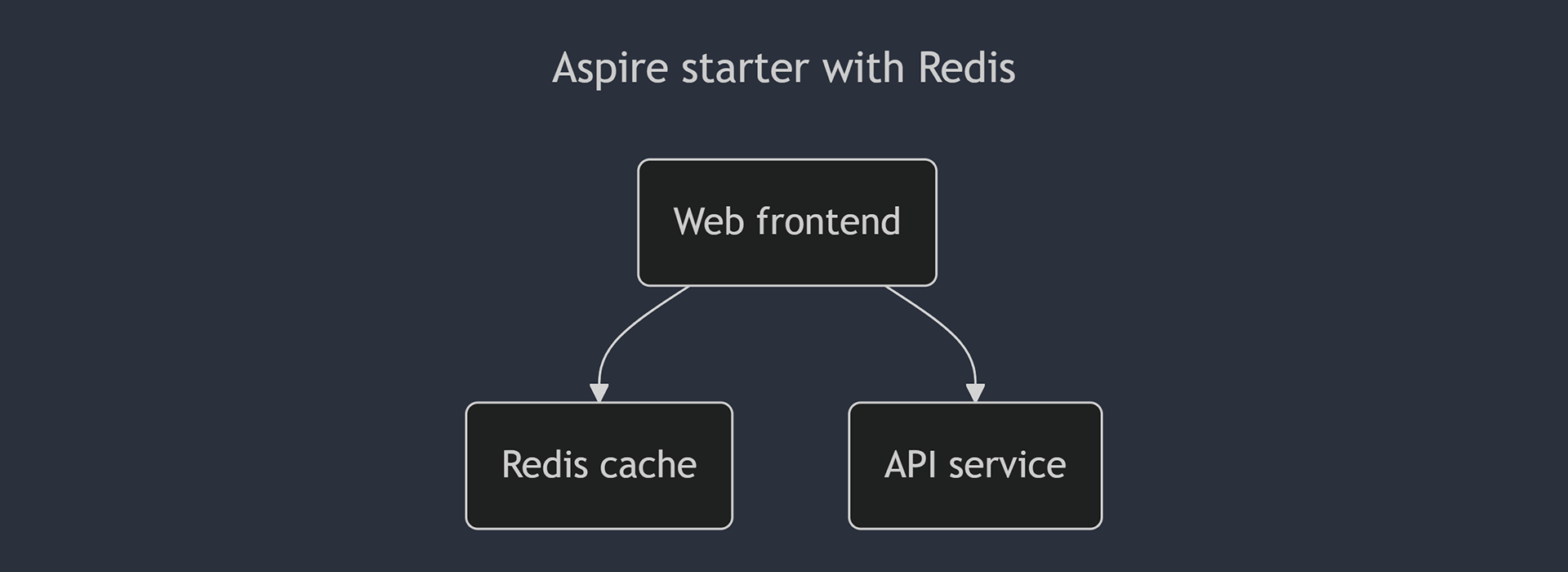 Aspire starter with Redis

Web frontend

Redis cache

API service